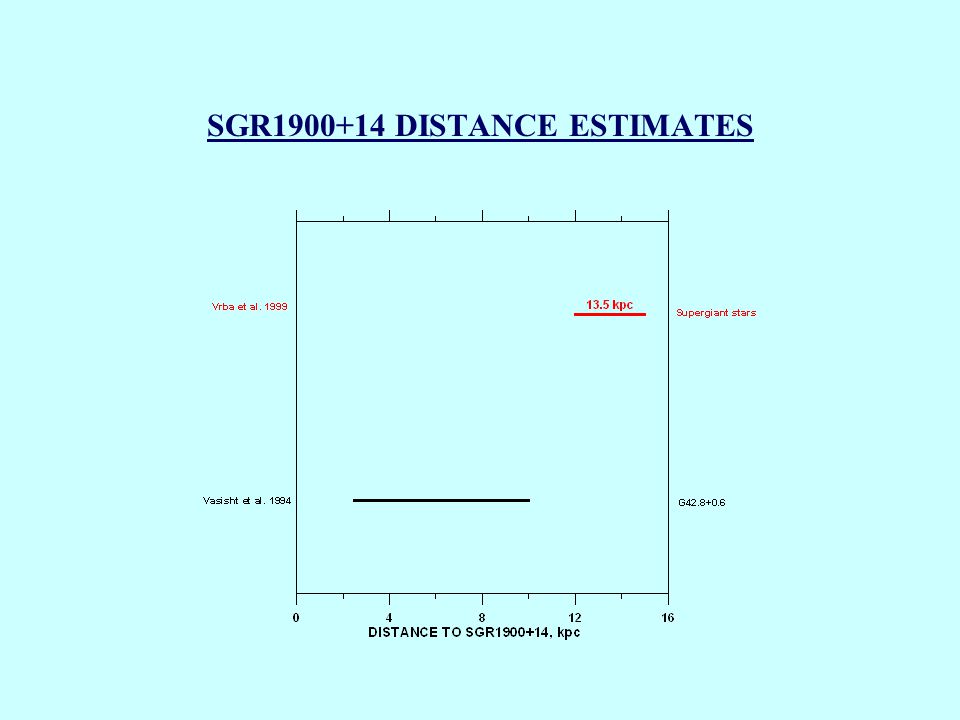 SGR1900+14 DISTANCE ESTIMATES

Vrba et al. 1999

13.5 kpc

Supergiant stars

Vasisht et al. 1994

G42.8+0.6

0
4
8
12
16

DISTANCE TO SGR1900+14, kpc